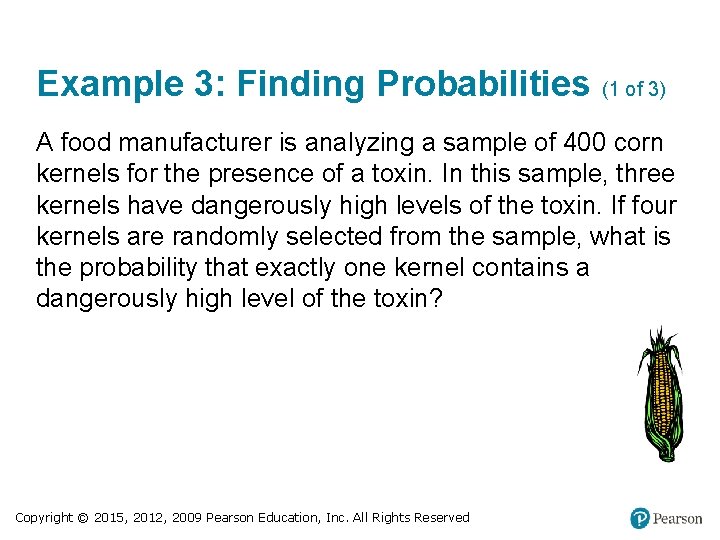 Example 3: Finding Probabilities (1 of 3)

A food manufacturer is analyzing a sample of 400 corn kernels for the presence of a toxin. In this sample, three kernels have dangerously high levels of the toxin. If four kernels are randomly selected from the sample, what is the probability that exactly one kernel contains a dangerously high level of the toxin?

Copyright © 2015, 2012, 2009 Pearson Education, Inc. All Rights Reserved

Pearson